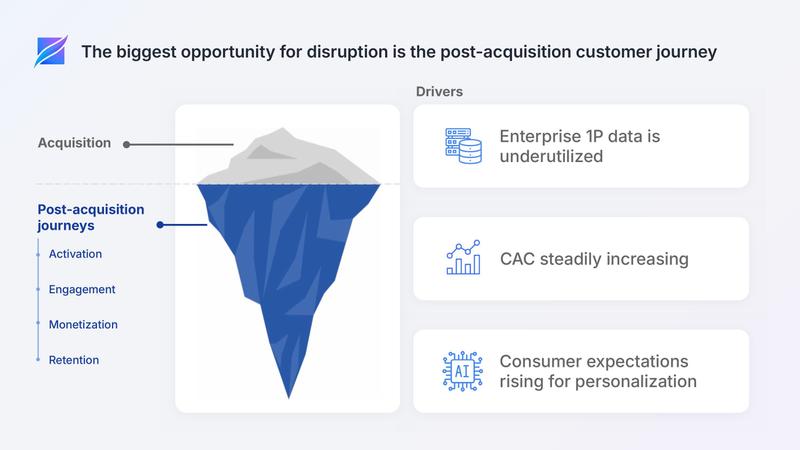 The biggest opportunity for disruption is the post-acquisition customer journey

Acquisition

Post-acquisition journeys

Activation

Engagement

Monetization

Retention

Drivers

Enterprise 1P data is underutilized

CAC steadily increasing

AI

Consumer expectations rising for personalization